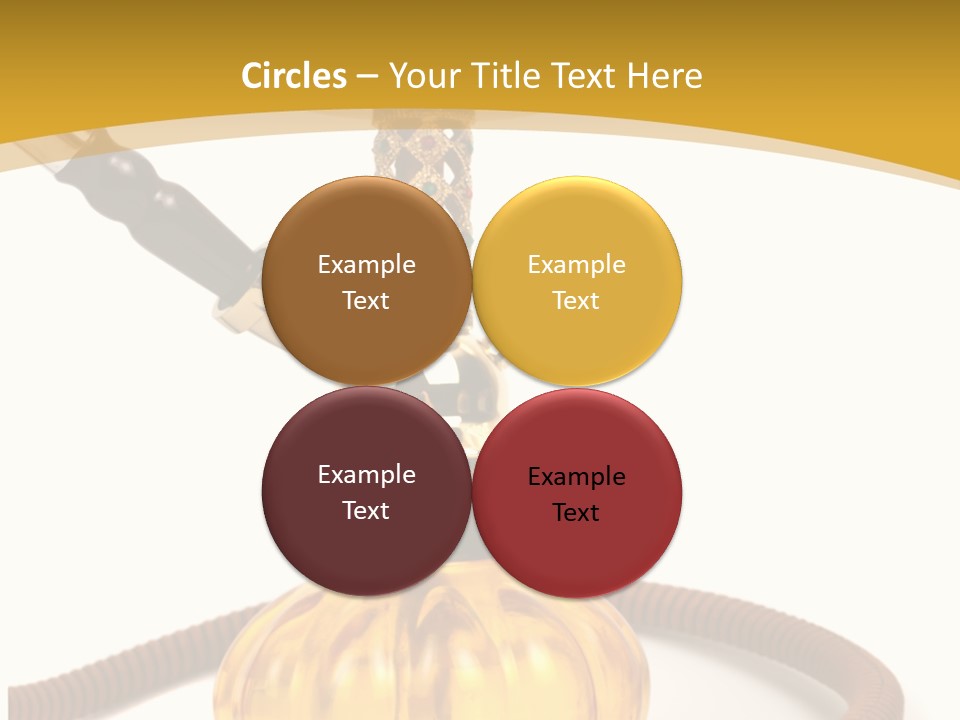 Circles – Your Title Text Here

Example Text

Example Text

Example Text

Example Text